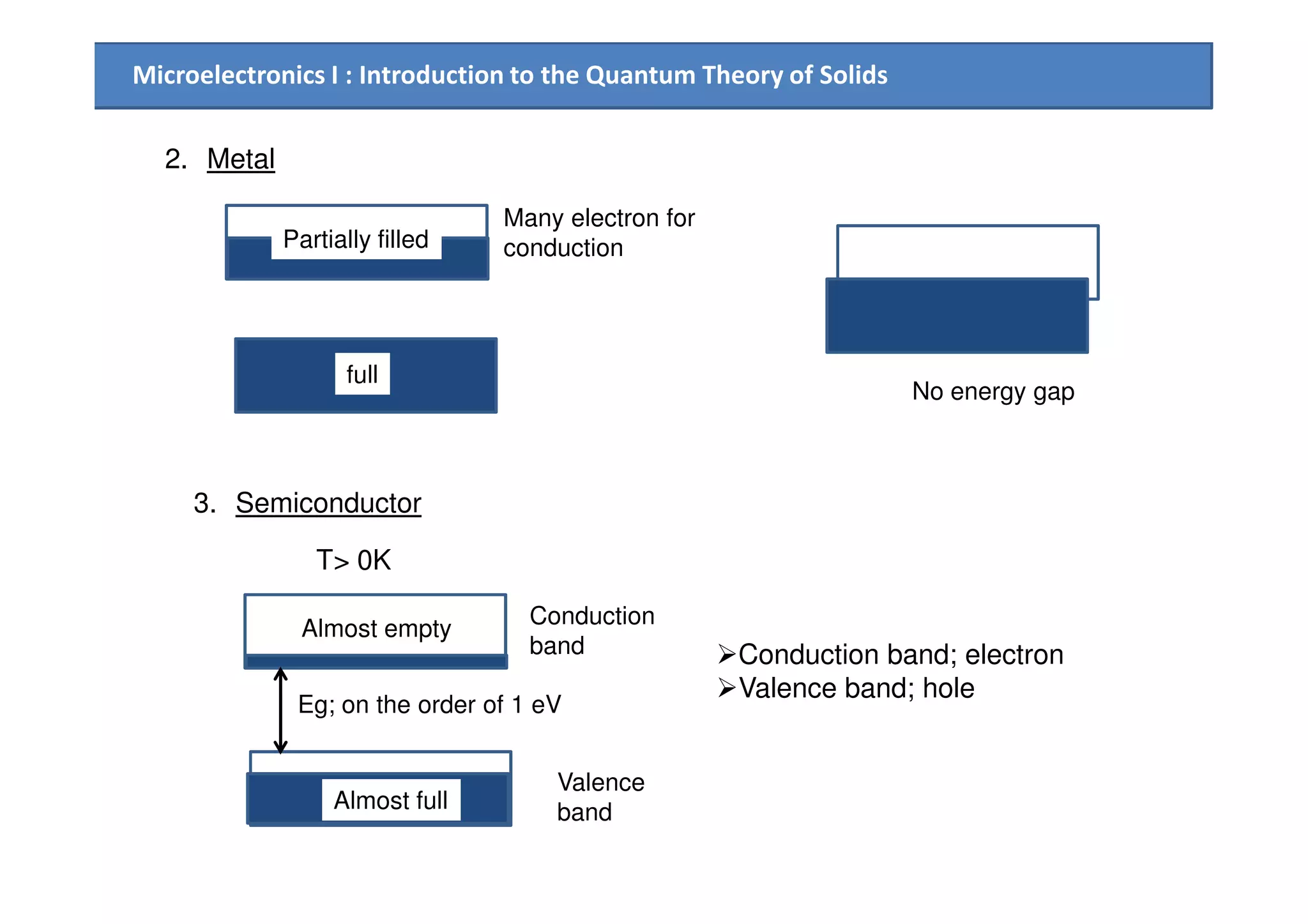 Microelectronics I : Introduction to the Quantum Theory of Solids

2. Metal

Partially filled

Many electron for conduction

full

No energy gap

3. Semiconductor

T> 0K

Almost empty

Conduction band

Eg; on the order of 1 eV

Almost full

Valence band

➢Conduction band; electron
➢Valence band; hole